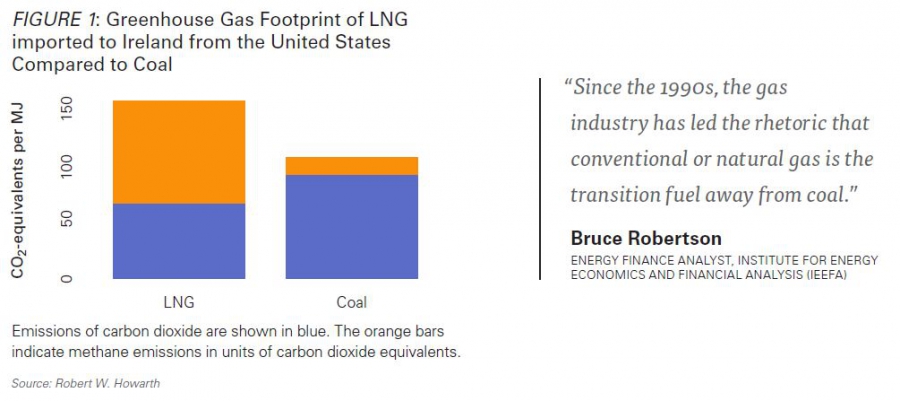 FIGURE 1: Greenhouse Gas Footprint of LNG imported to Ireland from the United States Compared to Coal

$CO_2$-equivalents per MJ

150
100
50
0

LNG
Coal

Emissions of carbon dioxide are shown in blue. The orange bars indicate methane emissions in units of carbon dioxide equivalents.

Source: Robert W. Howarth

"Since the 1990s, the gas industry has led the rhetoric that conventional or natural gas is the transition fuel away from coal."

Bruce Robertson

ENERGY FINANCE ANALYST, INSTITUTE FOR ENERGY ECONOMICS AND FINANCIAL ANALYSIS (IEEFA)